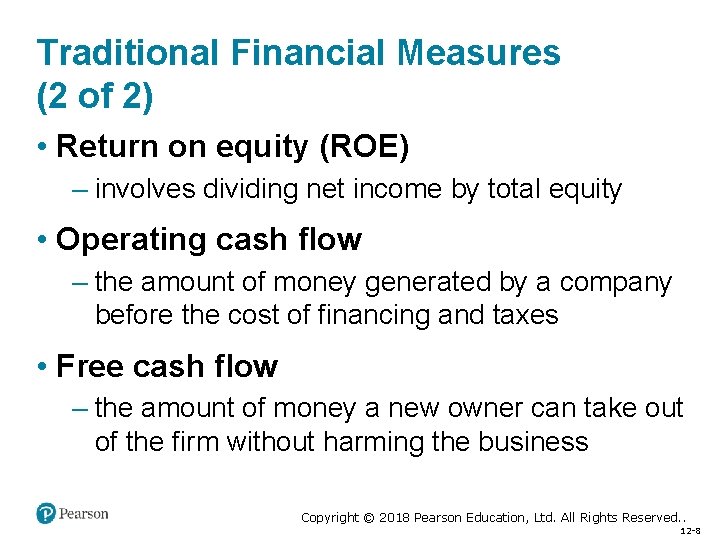 Traditional Financial Measures (2 of 2)

• Return on equity (ROE)

– involves dividing net income by total equity

• Operating cash flow

– the amount of money generated by a company before the cost of financing and taxes

• Free cash flow

– the amount of money a new owner can take out of the firm without harming the business

Pearson

Copyright © 2018 Pearson Education, Ltd. All Rights Reserved..

12-8